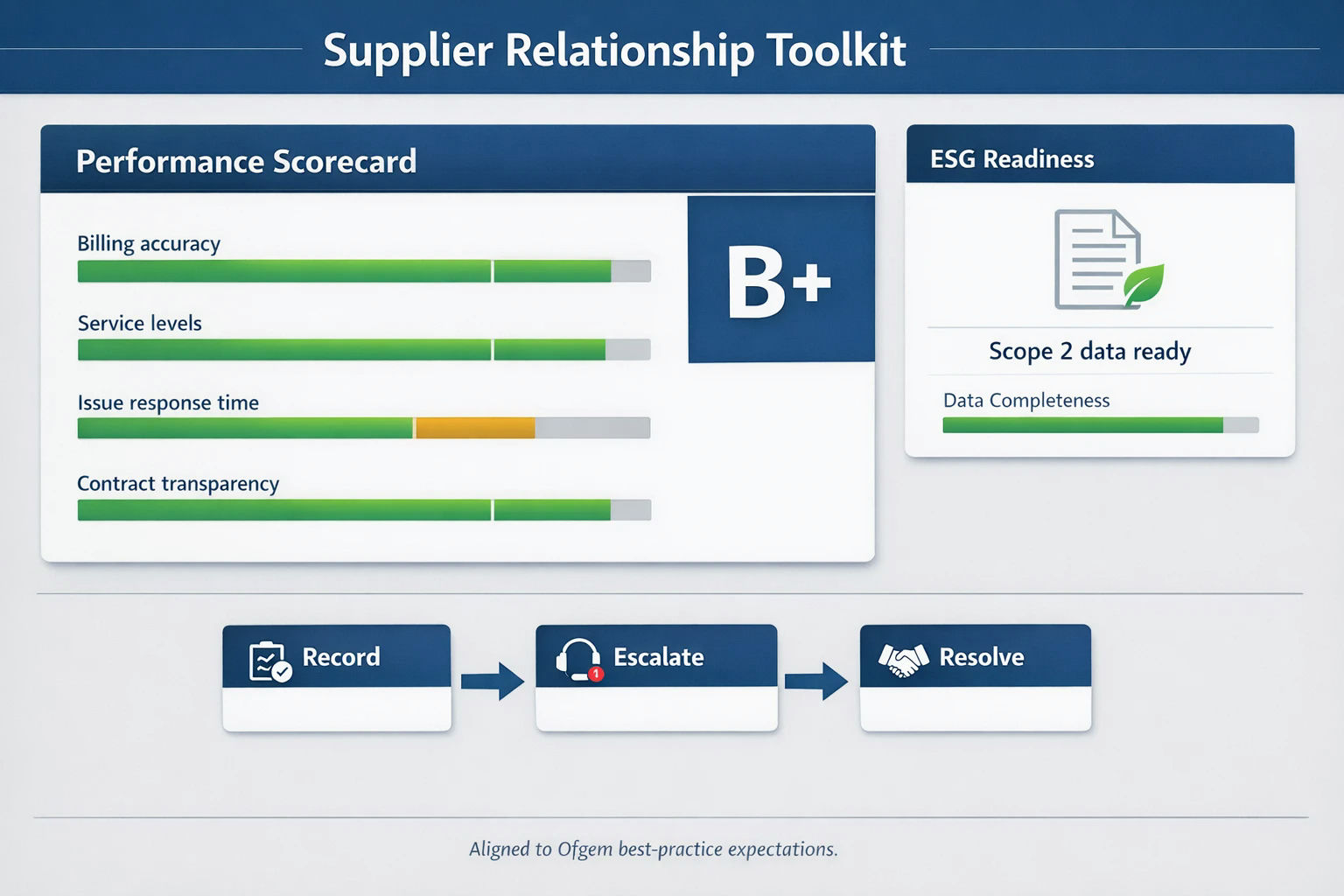 Supplier Relationship Toolkit

Performance Scorecard

Billing accuracy

Service levels

Issue response time

Contract transparency

B+

ESG Readiness

Scope 2 data ready

Data Completeness

Record

1

Escalate

Resolve

Aligned to Ofgem best-practice expectations.